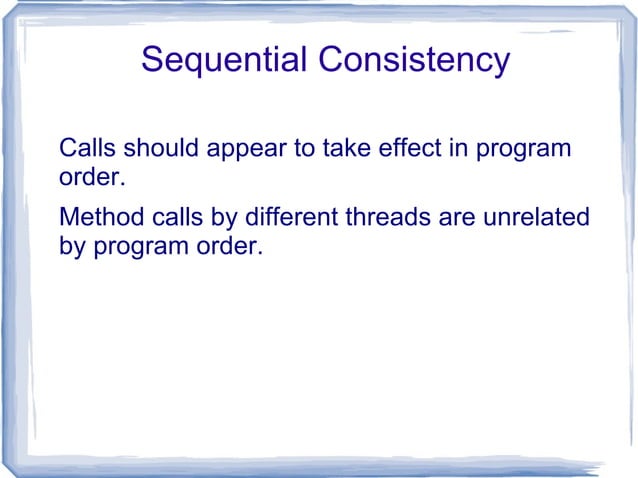 Sequential Consistency

Calls should appear to take effect in program order.

Method calls by different threads are unrelated by program order.